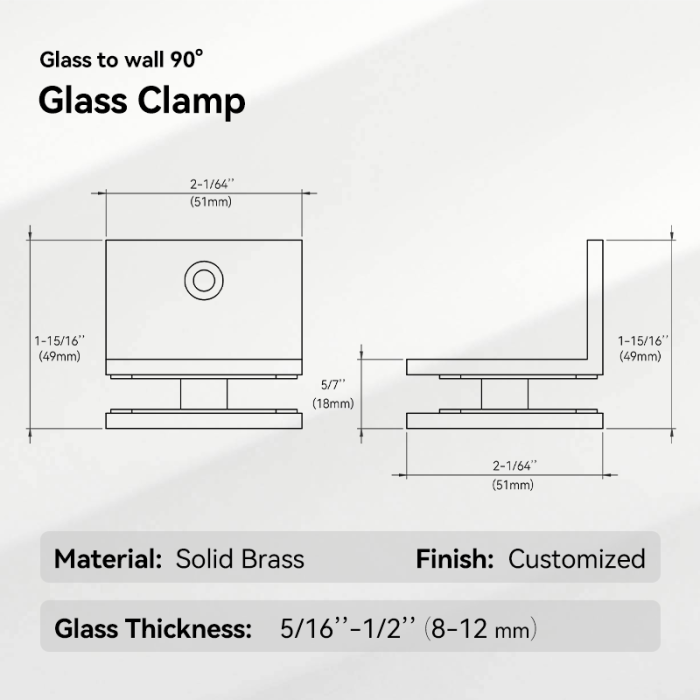 Glass to wall 90°
Glass Clamp

2-1/64''
(51mm)

1-15/16''
(49mm)

5/7''
(18mm)

1-15/16''
(49mm)

2-1/64''
(51mm)

Material: Solid Brass

Finish: Customized

Glass Thickness: 5/16''-1/2'' (8-12 mm)